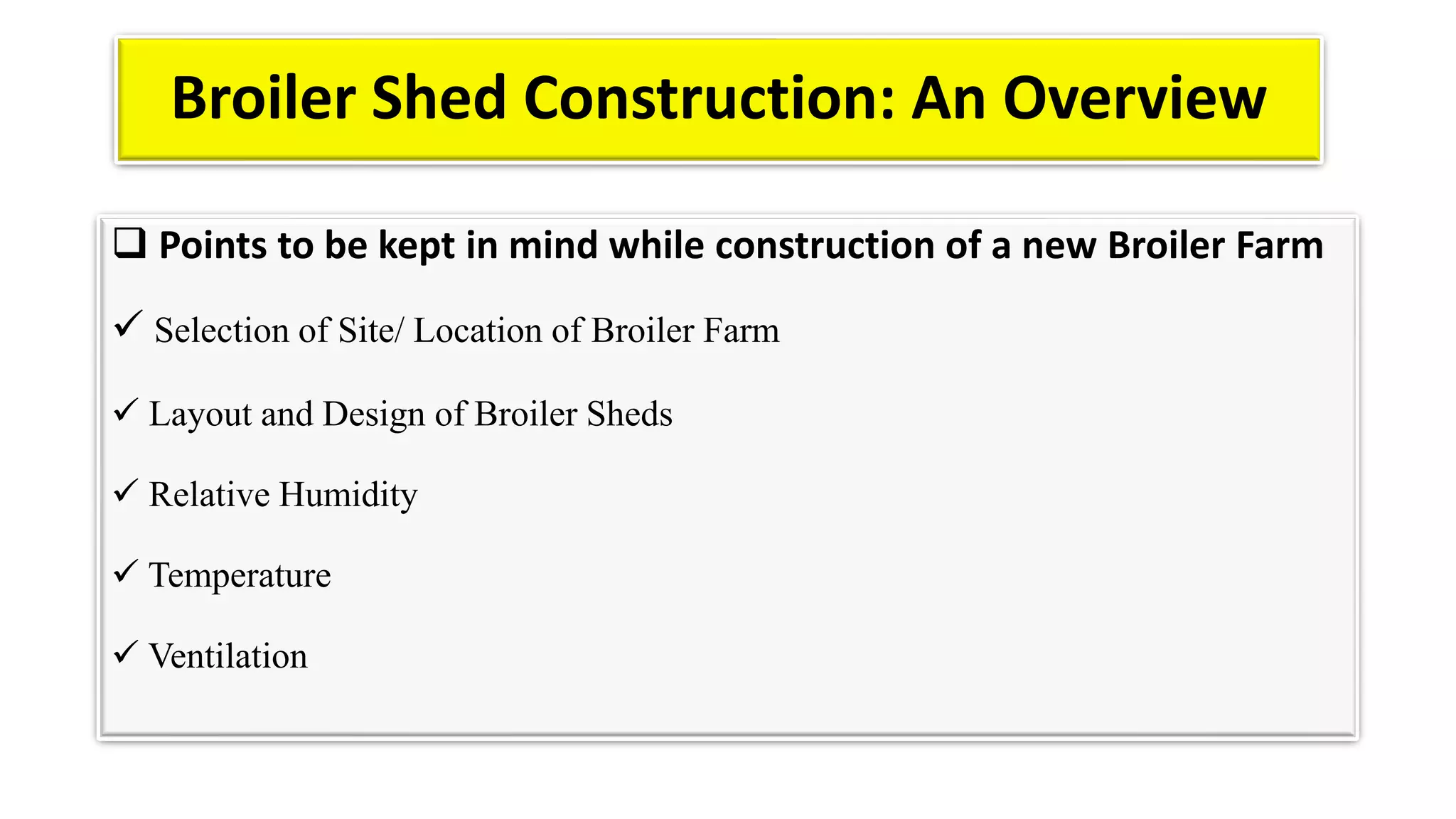 Broiler Shed Construction: An Overview

❑ Points to be kept in mind while construction of a new Broiler Farm

✓ Selection of Site/ Location of Broiler Farm

✓ Layout and Design of Broiler Sheds

✓ Relative Humidity

✓ Temperature

✓ Ventilation